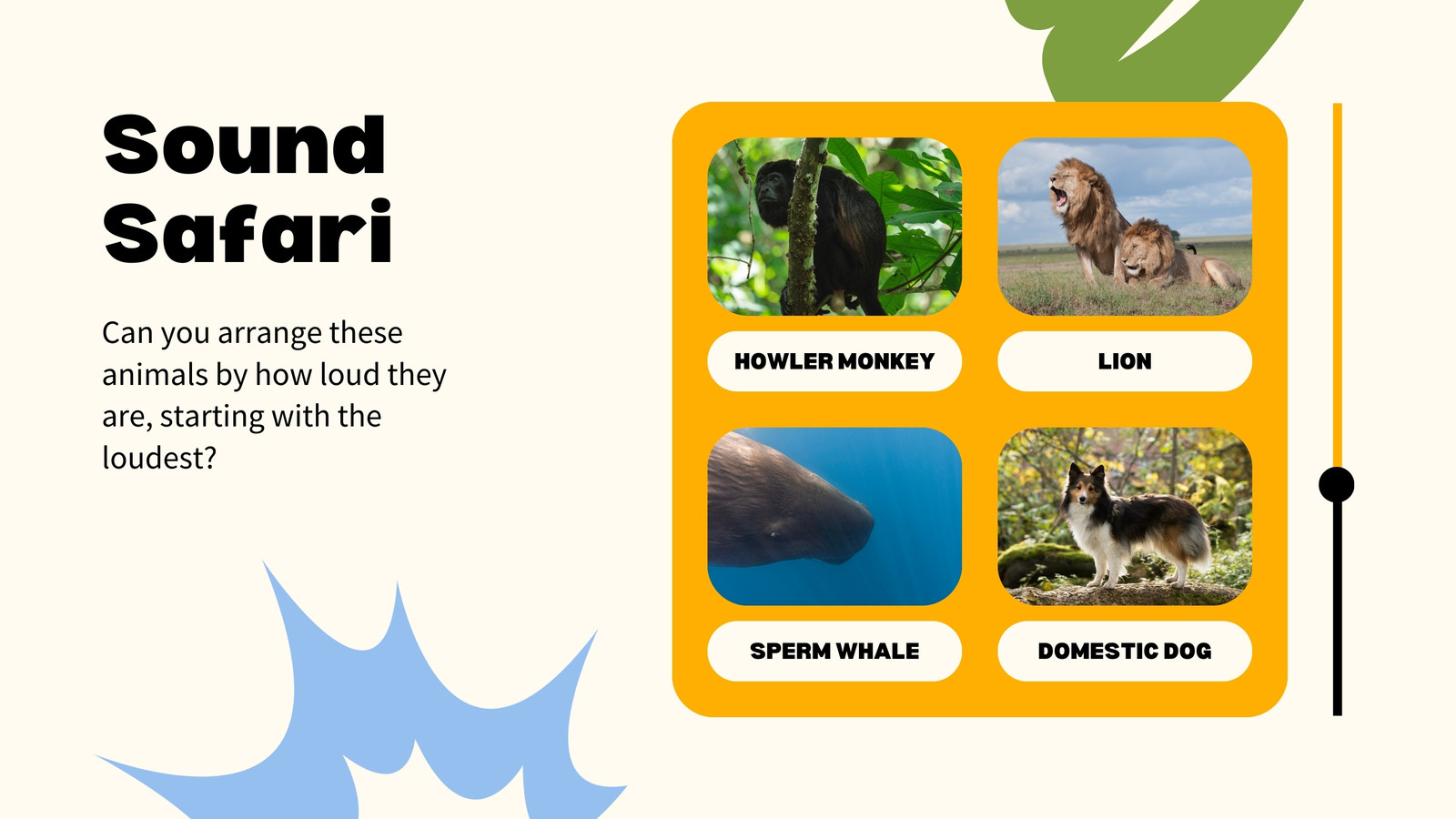 Sound Safari

Can you arrange these animals by how loud they are, starting with the loudest?

HOWLER MONKEY

LION

SPERM WHALE

DOMESTIC DOG